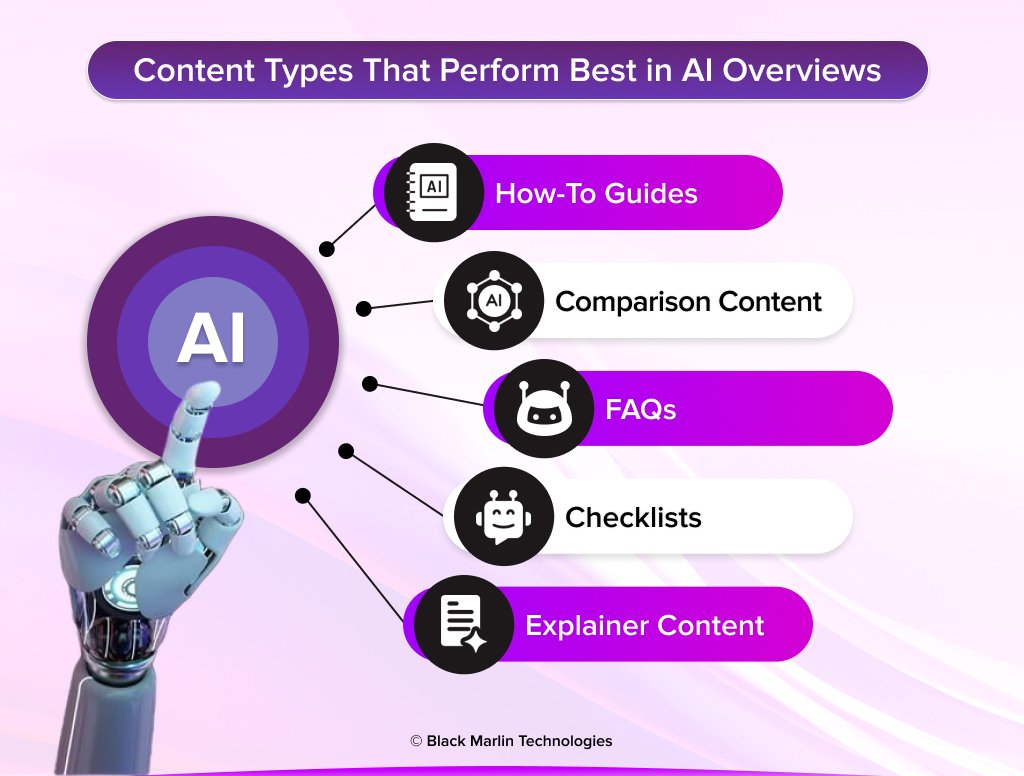 Content Types That Perform Best in AI Overviews

AI

AI
How-To Guides

AI
Comparison Content

FAQs

Checklists

Explainer Content

© Black Marlin Technologies